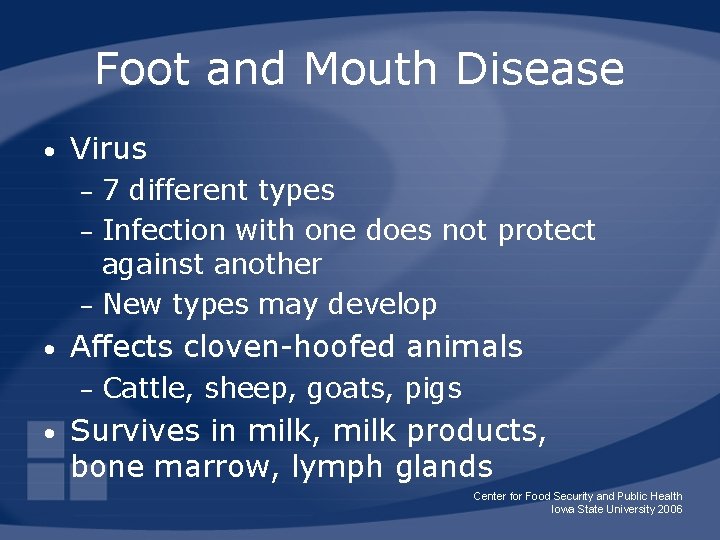 Foot and Mouth Disease

• Virus
– 7 different types
– Infection with one does not protect against another
– New types may develop
• Affects cloven-hoofed animals
– Cattle, sheep, goats, pigs
• Survives in milk, milk products, bone marrow, lymph glands

Center for Food Security and Public Health
Iowa State University 2006